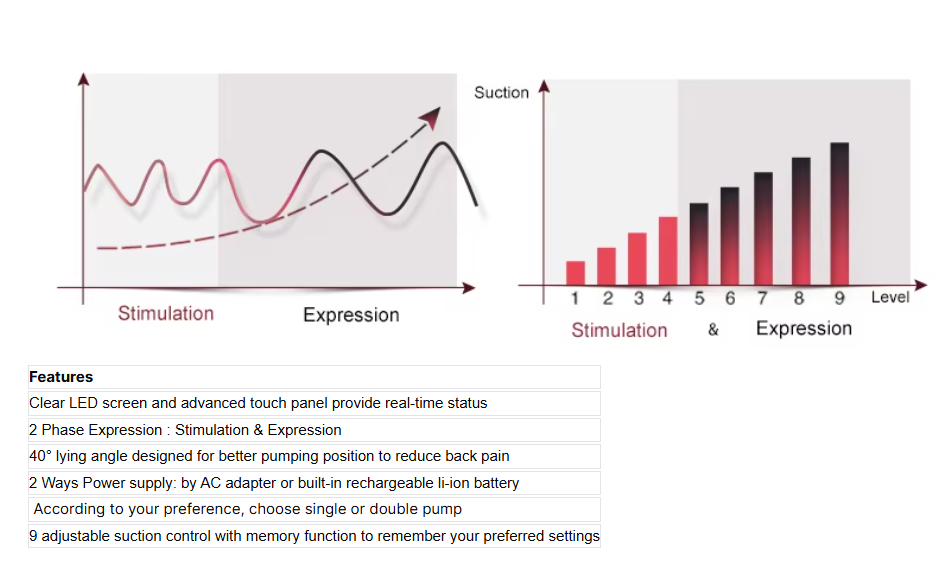 Stimulation
Expression

Suction
1 2 3 4 5 6 7 8 9 Level
Stimulation & Expression

| Features |
|---|
| Clear LED screen and advanced touch panel provide real-time status |
| 2 Phase Expression : Stimulation & Expression |
| 40° lying angle designed for better pumping position to reduce back pain |
| 2 Ways Power supply: by AC adapter or built-in rechargeable li-ion battery |
| According to your preference, choose single or double pump |
| 9 adjustable suction control with memory function to remember your preferred settings |